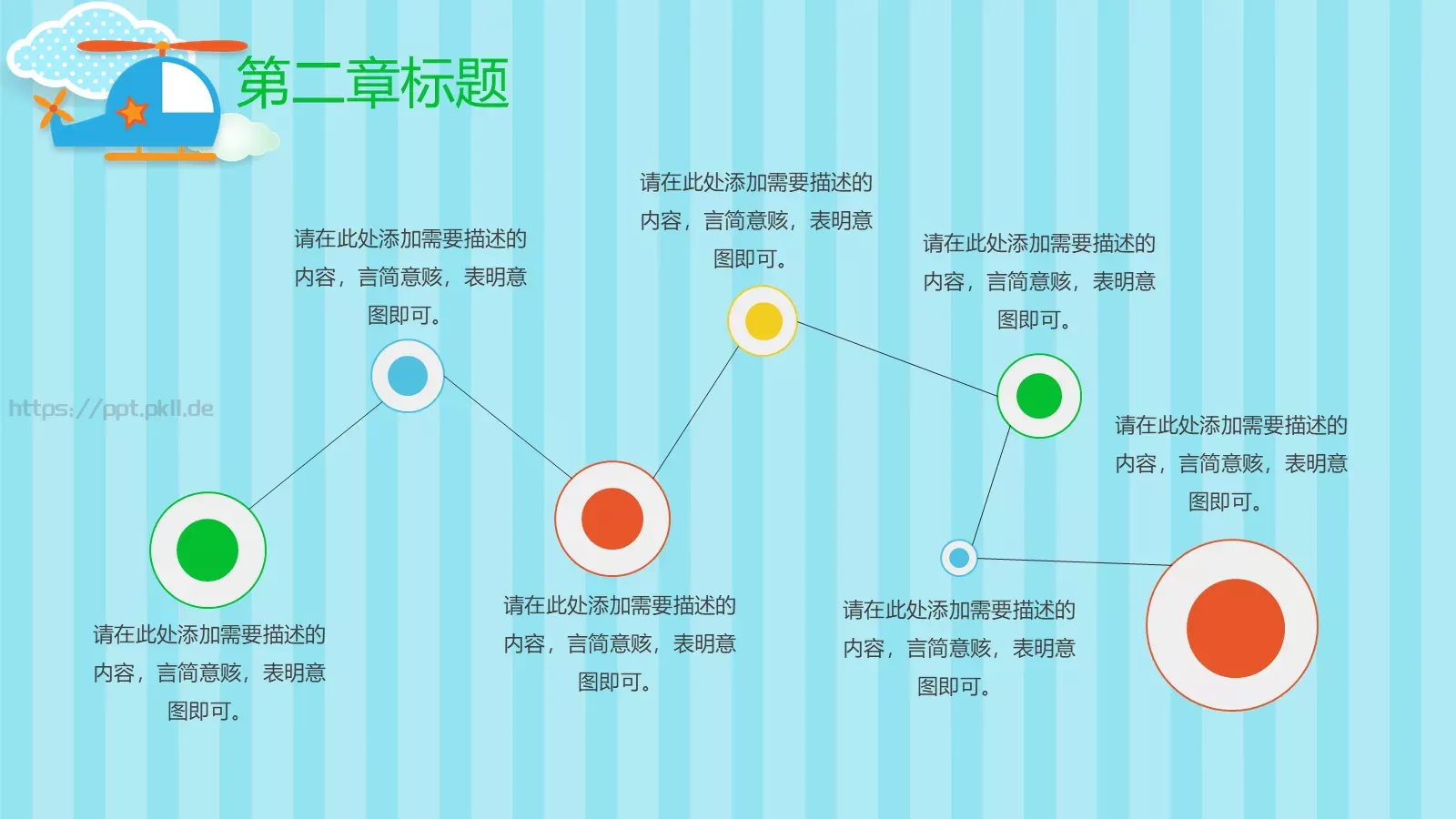 第二章标题

https://ppt.pkll.de

请在此处添加需要描述的内容，言简意赅，表明意图即可。

请在此处添加需要描述的内容，言简意赅，表明意图即可。

请在此处添加需要描述的内容，言简意赅，表明意图即可。

请在此处添加需要描述的内容，言简意赅，表明意图即可。

请在此处添加需要描述的内容，言简意赅，表明意图即可。

请在此处添加需要描述的内容，言简意赅，表明意图即可。

请在此处添加需要描述的内容，言简意赅，表明意图即可。